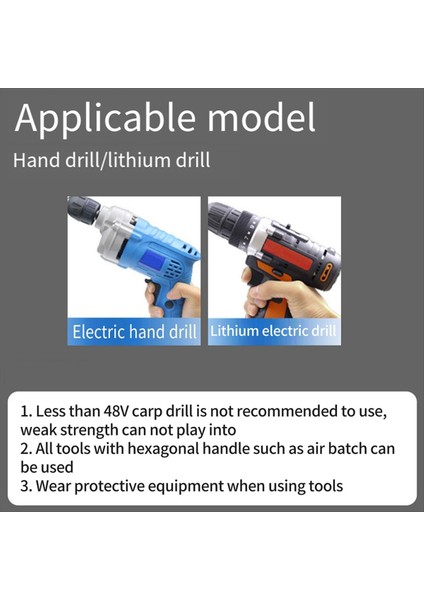 Applicable model

Hand drill/lithium drill

Electric hand drill

Lithium electric drill

1. Less than 48V carp drill is not recommended to use, weak strength can not play into
2. All tools with hexagonal handle such as air batch can be used
3. Wear protective equipment when using tools